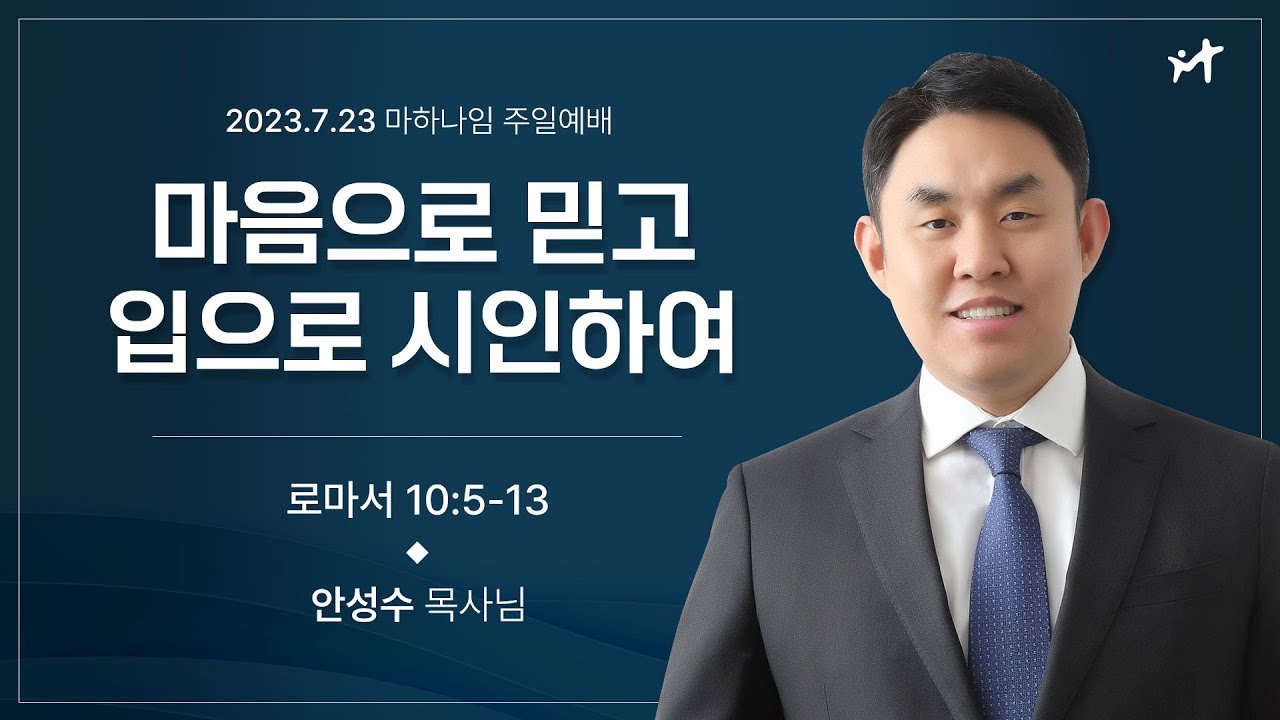 2023.7.23 마하나임 주일예배

마음으로 믿고 입으로 시인하여

로마서 10:5-13

안성수 목사님